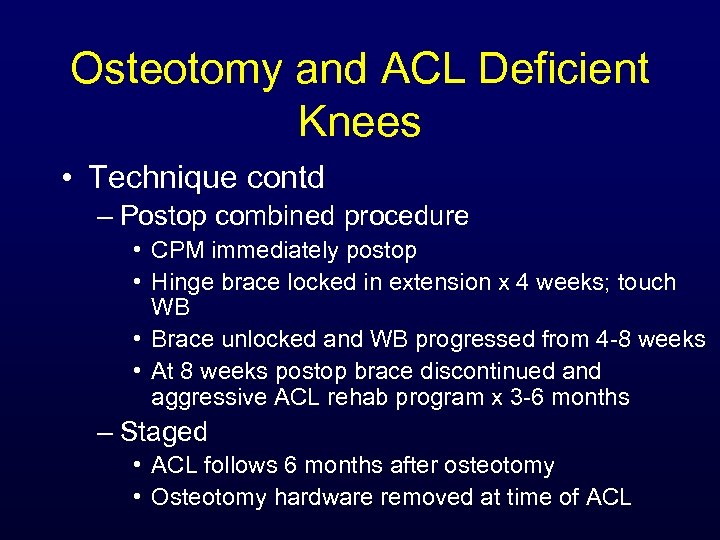 Osteotomy and ACL Deficient Knees

• Technique contd
– Postop combined procedure
• CPM immediately postop
• Hinge brace locked in extension x 4 weeks; touch WB
• Brace unlocked and WB progressed from 4-8 weeks
• At 8 weeks postop brace discontinued and aggressive ACL rehab program x 3-6 months
– Staged
• ACL follows 6 months after osteotomy
• Osteotomy hardware removed at time of ACL